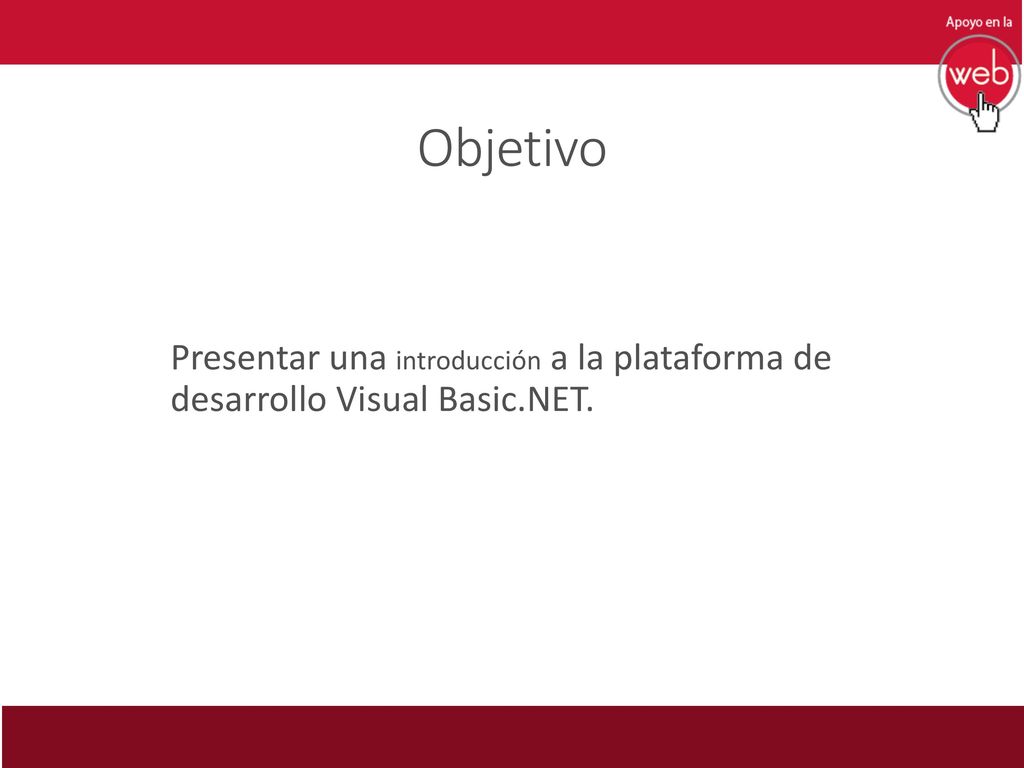 Apoyo en la
web

Objetivo

Presentar una introducción a la plataforma de desarrollo Visual Basic.NET.